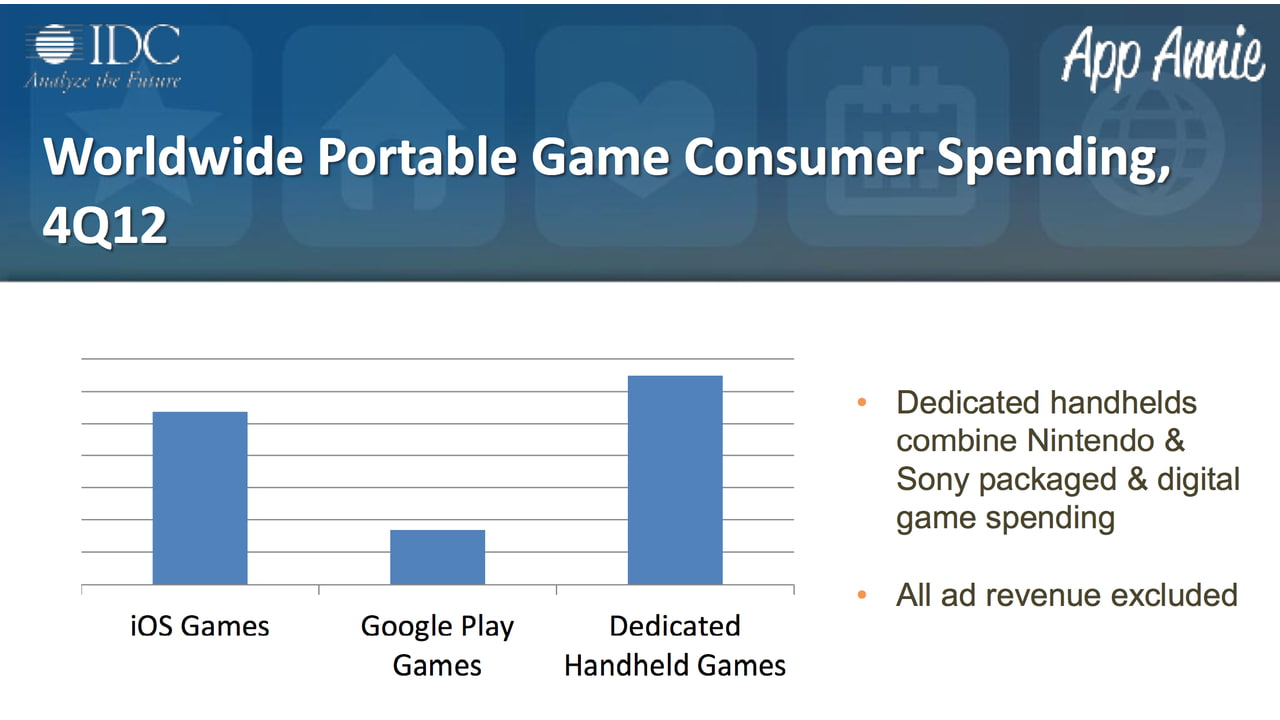 IDC
Analyze the Future

App Annie

Worldwide Portable Game Consumer Spending, 4Q12

iOS Games
Google Play Games
Dedicated Handheld Games

• Dedicated handhelds combine Nintendo & Sony packaged & digital game spending

• All ad revenue excluded